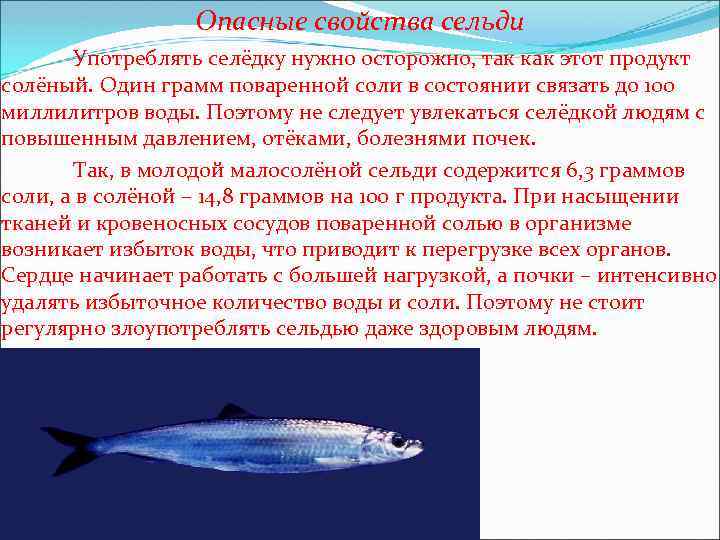 Опасные свойства сельди

Употреблять селёдку нужно осторожно, так как этот продукт солёный. Один грамм поваренной соли в состоянии связать до 100 миллилитров воды. Поэтому не следует увлекаться селёдкой людям с повышенным давлением, отёками, болезнями почек.

Так, в молодой малосолёной сельди содержится 6,3 граммов соли, а в солёной – 14,8 граммов на 100 г продукта. При насыщении тканей и кровеносных сосудов поваренной солью в организме возникает избыток воды, что приводит к перегрузке всех органов. Сердце начинает работать с большей нагрузкой, а почки – интенсивно удалять избыточное количество воды и соли. Поэтому не стоит регулярно злоупотреблять сельдью даже здоровым людям.